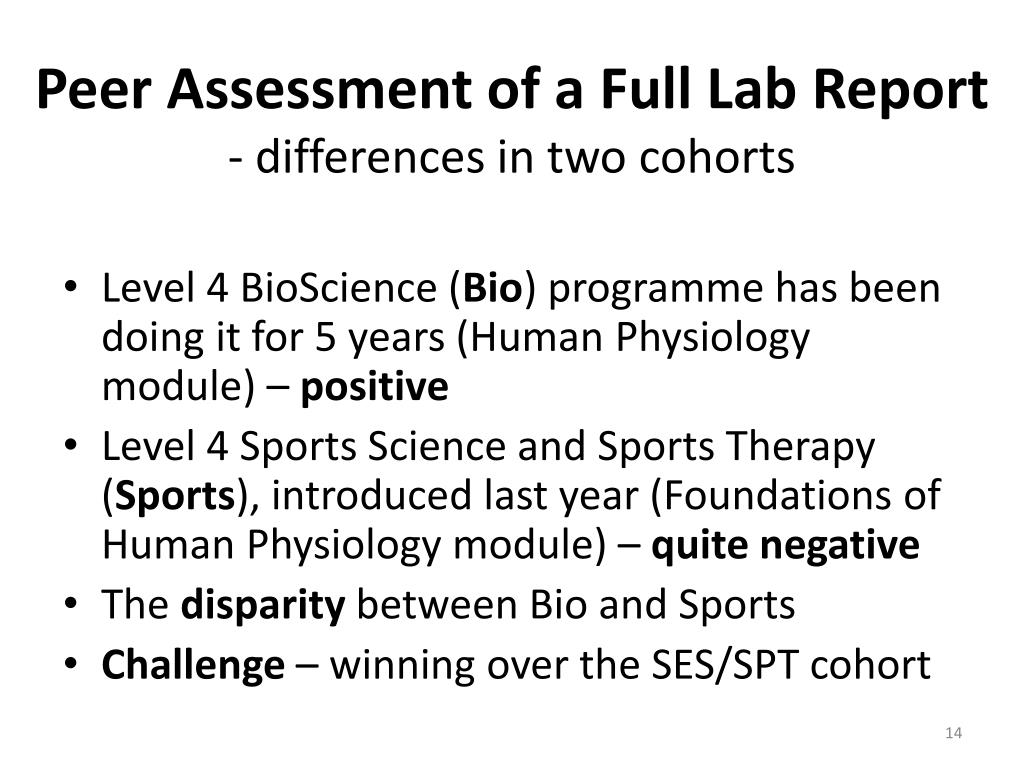 Peer Assessment of a Full Lab Report
- differences in two cohorts

• Level 4 BioScience (Bio) programme has been doing it for 5 years (Human Physiology module) – positive
• Level 4 Sports Science and Sports Therapy (Sports), introduced last year (Foundations of Human Physiology module) – quite negative
• The disparity between Bio and Sports
• Challenge – winning over the SES/SPT cohort

14